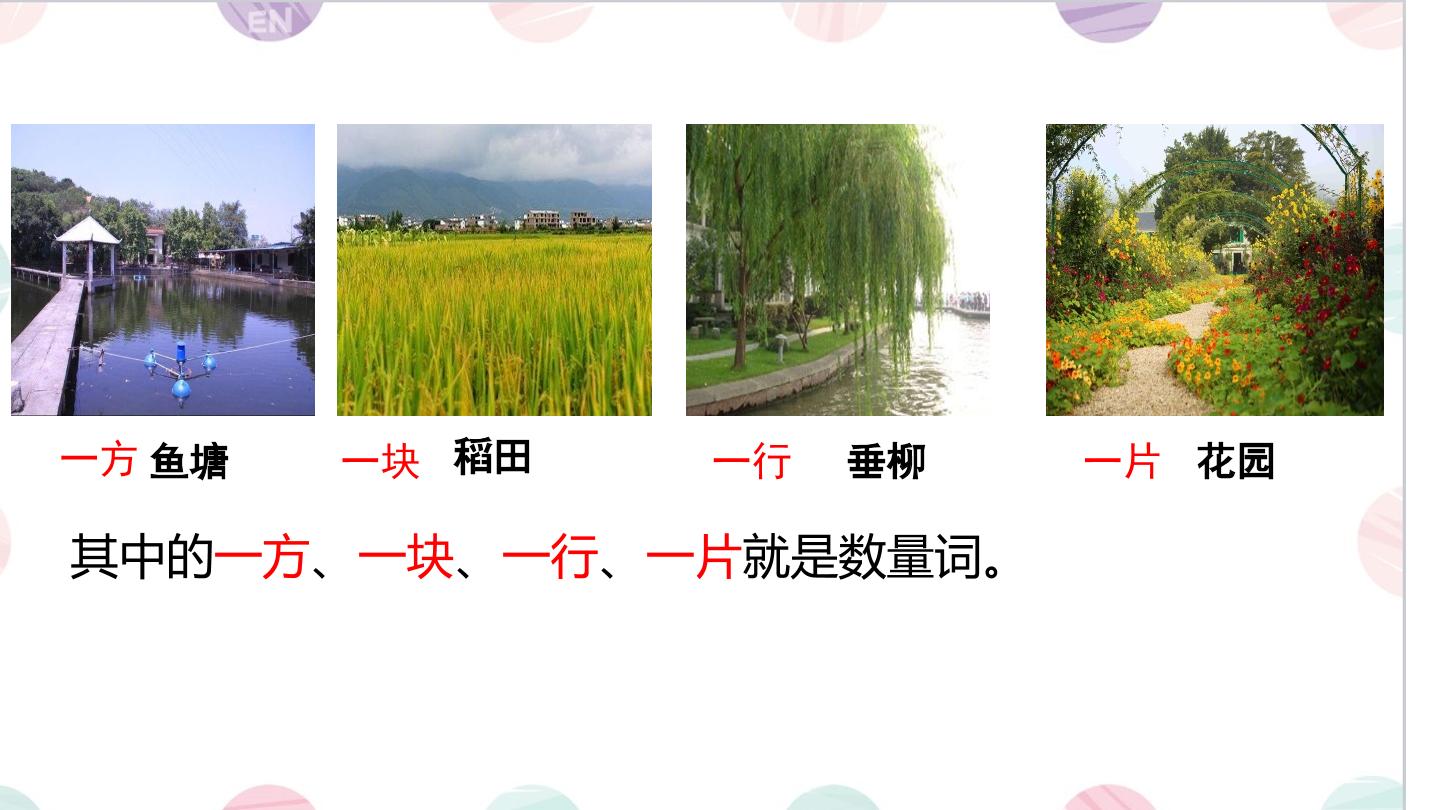 EN

一方 鱼塘 一块 稻田 一行 垂柳 一片 花园

其中的一方、一块、一行、一片就是数量词。